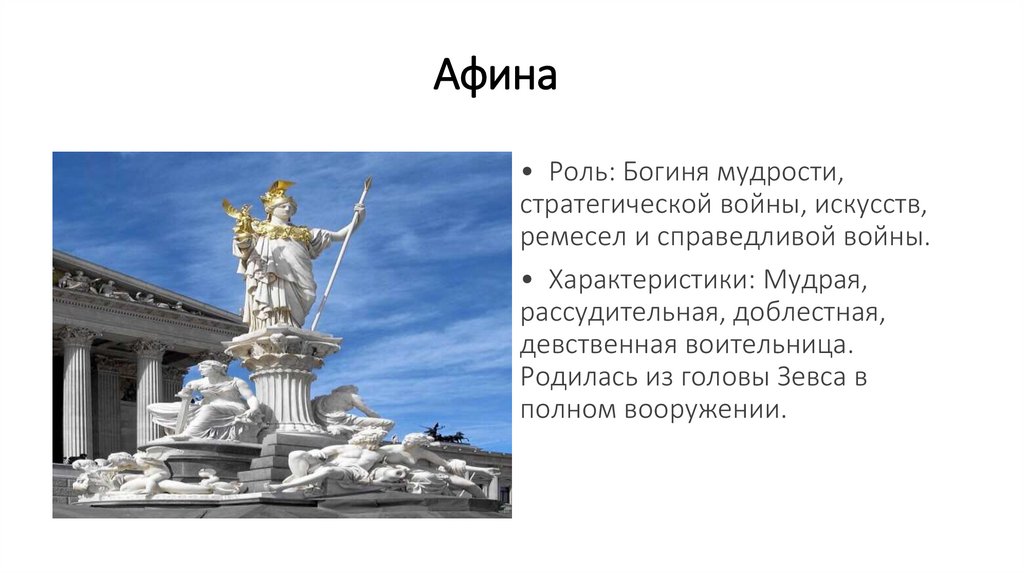 Афина

• Роль: Богиня мудрости, стратегической войны, искусств, ремесел и справедливой войны.

• Характеристики: Мудрая, рассудительная, доблестная, девственная воительница. Родилась из головы Зевса в полном вооружении.